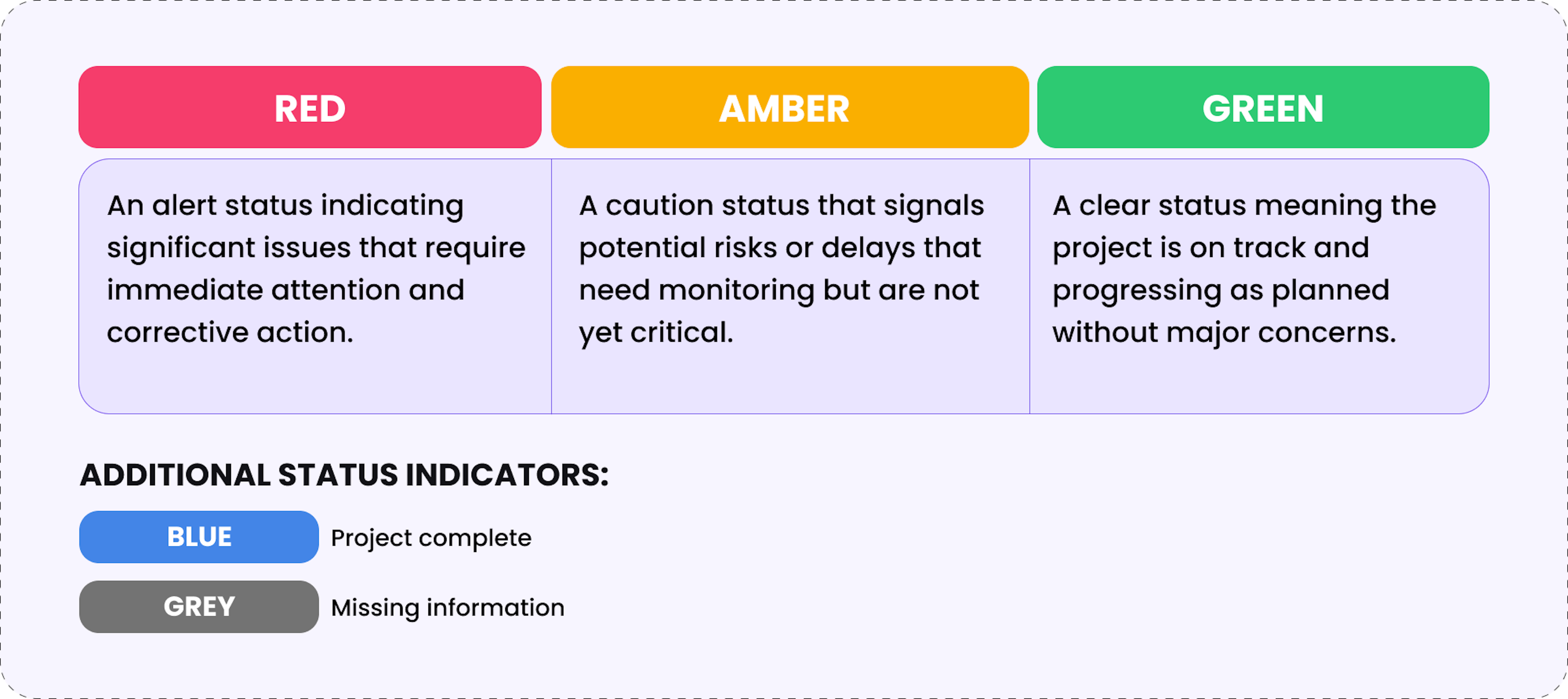 | RED | AMBER | GREEN |
|---|---|---|
| An alert status indicating significant issues that require immediate attention and corrective action. | A caution status that signals potential risks or delays that need monitoring but are not yet critical. | A clear status meaning the project is on track and progressing as planned without major concerns. |

ADDITIONAL STATUS INDICATORS:

BLUE Project complete

GREY Missing information